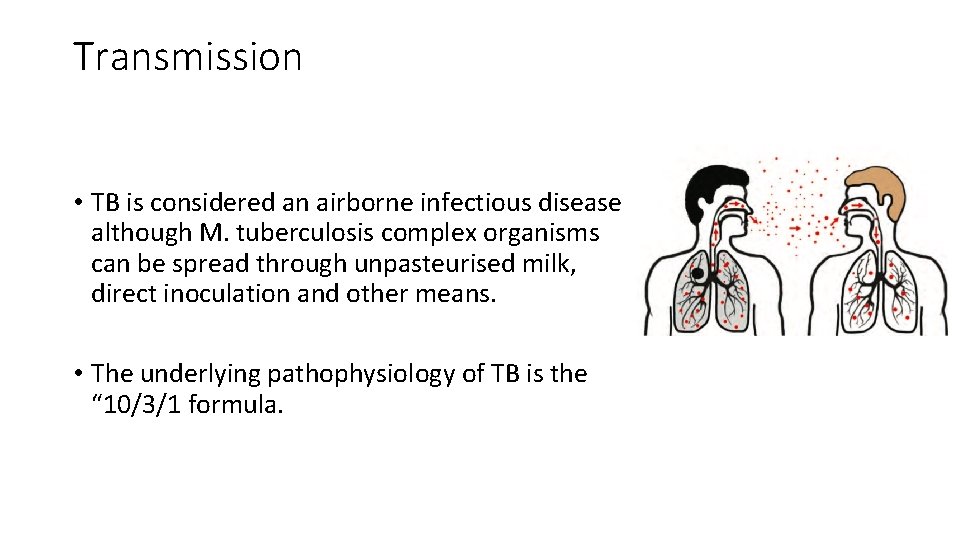 Transmission

• TB is considered an airborne infectious disease although M. tuberculosis complex organisms can be spread through unpasteurised milk, direct inoculation and other means.

• The underlying pathophysiology of TB is the “10/3/1 formula.